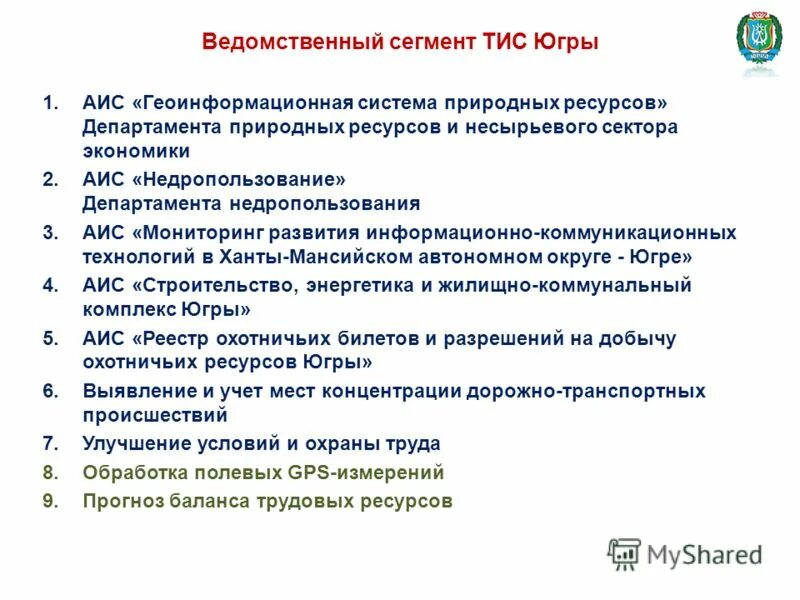 Ведомственный сегмент ТИС Югры

1. АИС «Геоинформационная система природных ресурсов» Департамента природных ресурсов и несырьевого сектора экономики
2. АИС «Недропользование» Департамента недропользования
3. АИС «Мониторинг развития информационно-коммуникационных технологий в Ханты-Мансийском автономном округе - Югре»
4. АИС «Строительство, энергетика и жилищно-коммунальный комплекс Югры»
5. АИС «Реестр охотничьих билетов и разрешений на добычу охотничьих ресурсов Югры»
6. Выявление и учет мест концентрации дорожно-транспортных происшествий
7. Улучшение условий и охраны труда
8. Обработка полевых GPS-измерений
9. Прогноз баланса трудовых ресурсов

MyShared